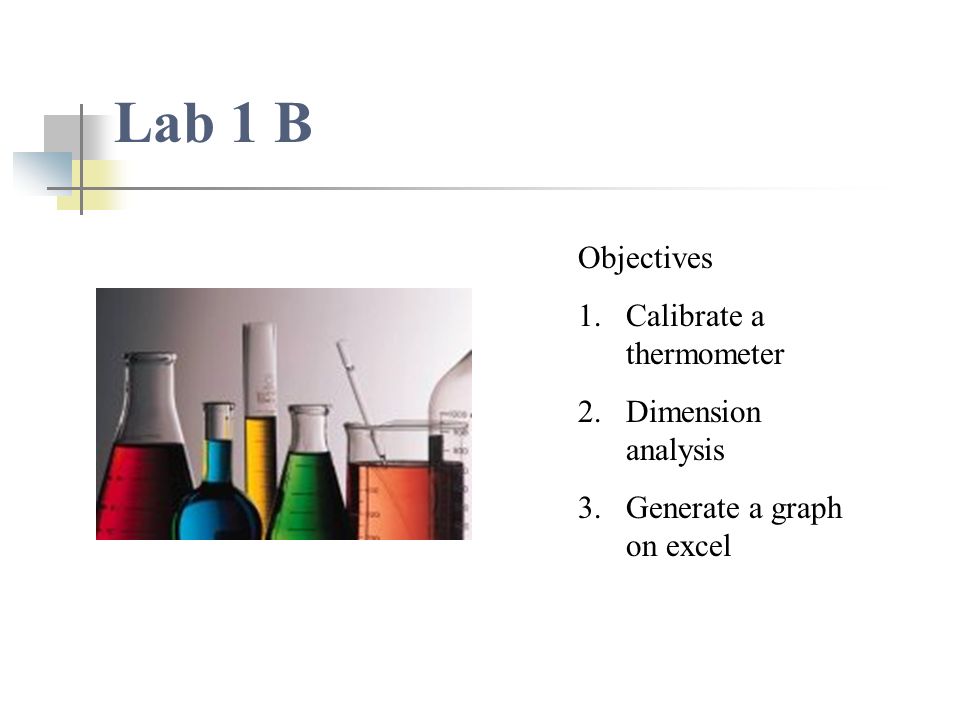 Lab 1 B

Objectives

1. Calibrate a thermometer
2. Dimension analysis
3. Generate a graph on excel